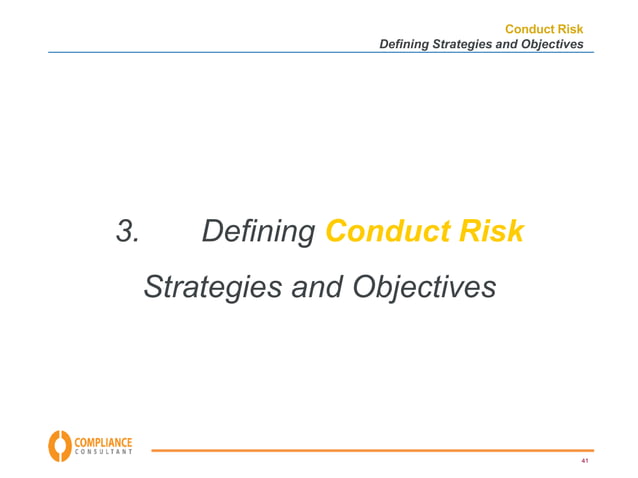 Conduct Risk
Defining Strategies and Objectives

3. Defining Conduct Risk

Strategies and Objectives

COMPLIANCE
CONSULTANT

41